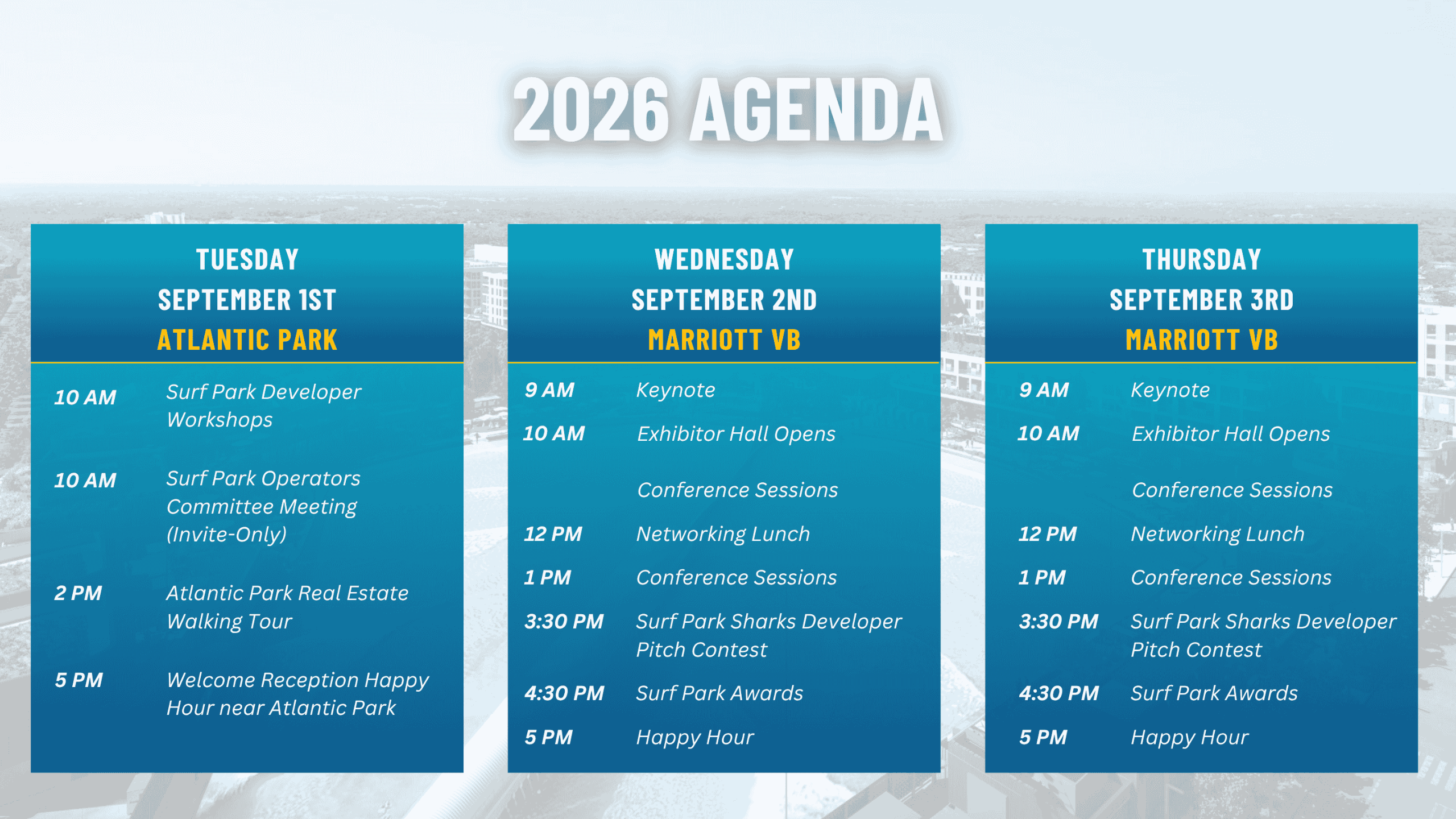 2026 AGENDA

TUESDAY
SEPTEMBER 1ST
ATLANTIC PARK

10 AM Surf Park Developer Workshops

10 AM Surf Park Operators Committee Meeting (Invite-Only)

2 PM Atlantic Park Real Estate Walking Tour

5 PM Welcome Reception Happy Hour near Atlantic Park

WEDNESDAY
SEPTEMBER 2ND
MARRIOTT VB

9 AM Keynote

10 AM Exhibitor Hall Opens

Conference Sessions

12 PM Networking Lunch

1 PM Conference Sessions

3:30 PM Surf Park Sharks Developer Pitch Contest

4:30 PM Surf Park Awards

5 PM Happy Hour

THURSDAY
SEPTEMBER 3RD
MARRIOTT VB

9 AM Keynote

10 AM Exhibitor Hall Opens

Conference Sessions

12 PM Networking Lunch

1 PM Conference Sessions

3:30 PM Surf Park Sharks Developer Pitch Contest

4:30 PM Surf Park Awards

5 PM Happy Hour